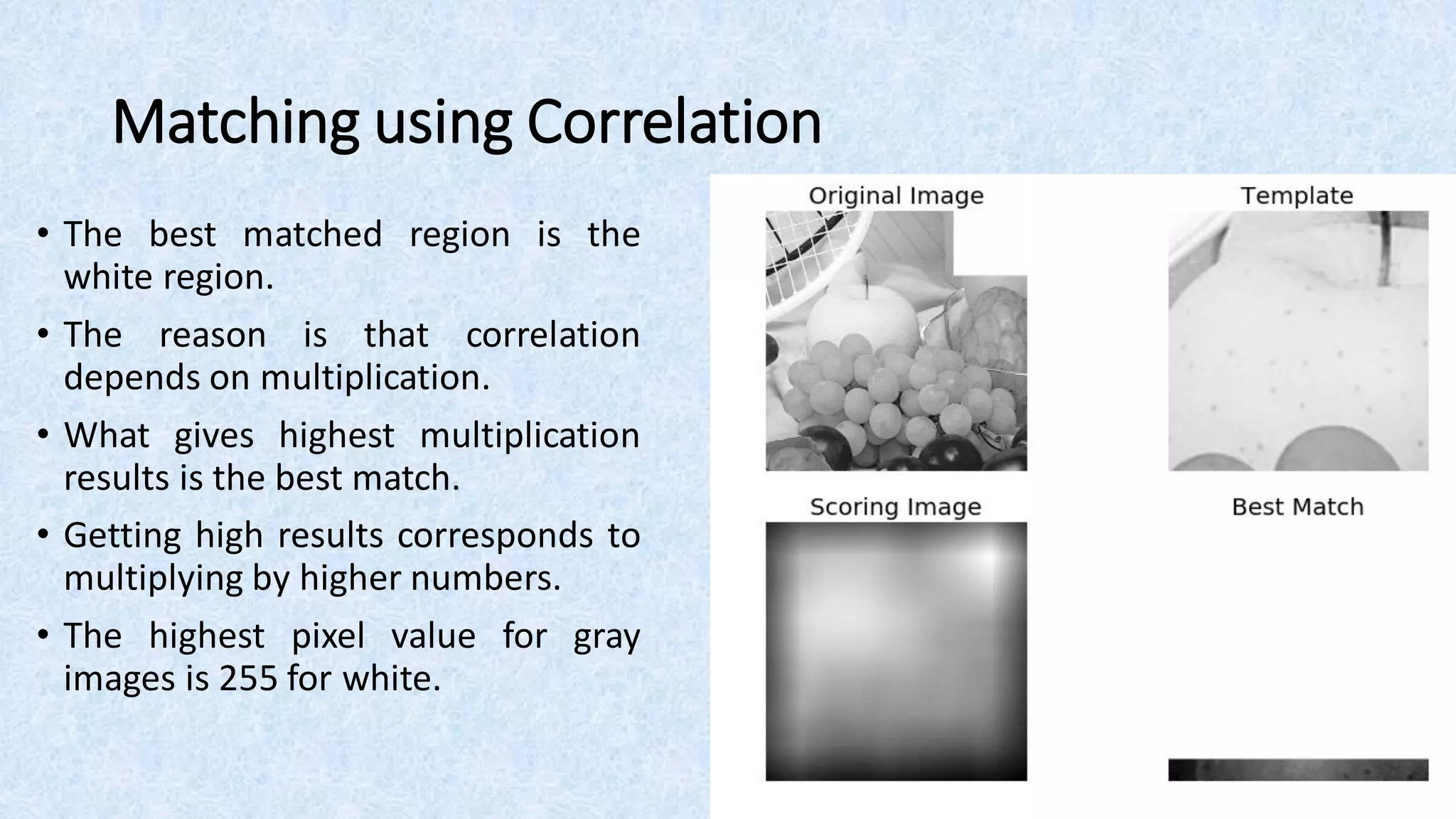 Matching using Correlation

• The best matched region is the white region.

• The reason is that correlation depends on multiplication.

• What gives highest multiplication results is the best match.

• Getting high results corresponds to multiplying by higher numbers.

• The highest pixel value for gray images is 255 for white.

Original Image

Template

Scoring Image

Best Match